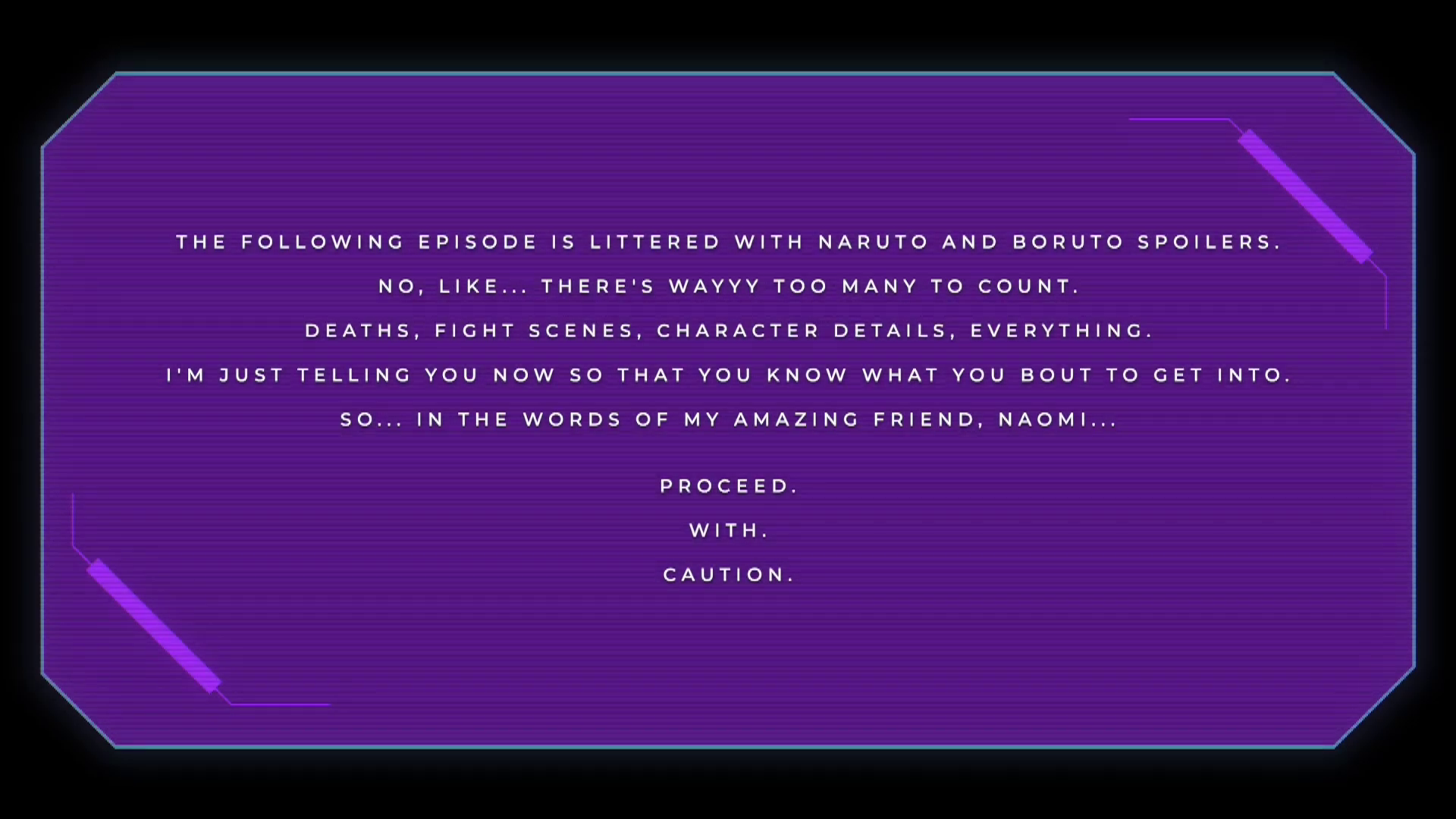 THE FOLLOWING EPISODE IS LITTERED WITH NARUTO AND BORUTO SPOILERS.
NO, LIKE... THERE'S WAYYY TOO MANY TO COUNT.
DEATHS, FIGHT SCENES, CHARACTER DETAILS, EVERYTHING.
I'M JUST TELLING YOU NOW SO THAT YOU KNOW WHAT YOU BOUT TO GET INTO.
SO... IN THE WORDS OF MY AMAZING FRIEND, NAOMI...

PROCEED.
WITH.
CAUTION.